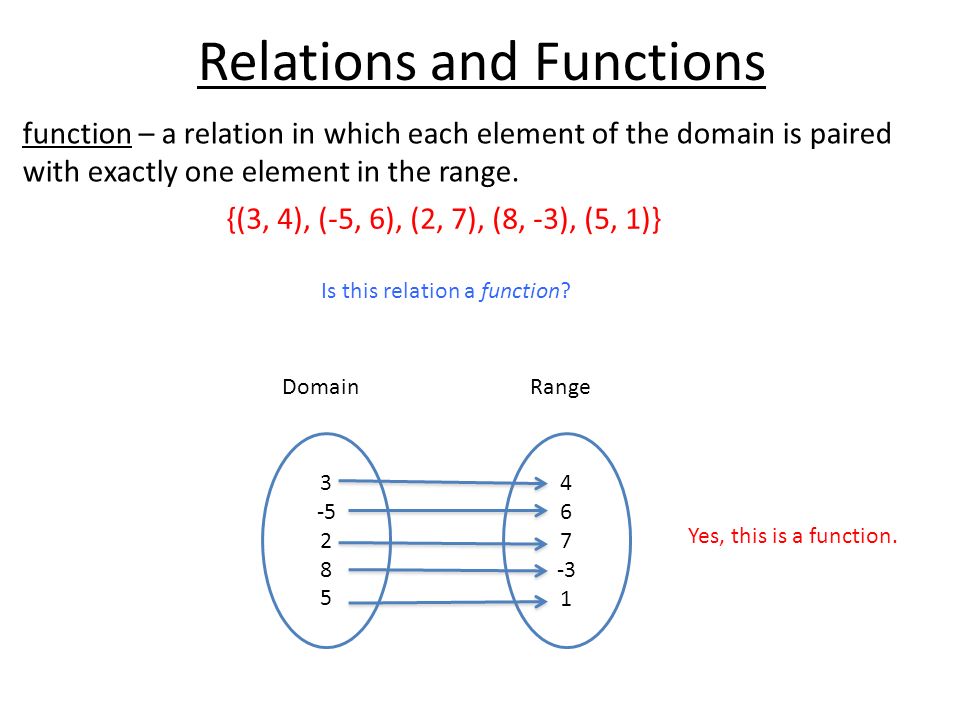 Relations and Functions

function – a relation in which each element of the domain is paired with exactly one element in the range.

{(3, 4), (-5, 6), (2, 7), (8, -3), (5, 1)}

Is this relation a function?

Domain

Range

3
-5
2
8
5

4
6
7
-3
1

Yes, this is a function.